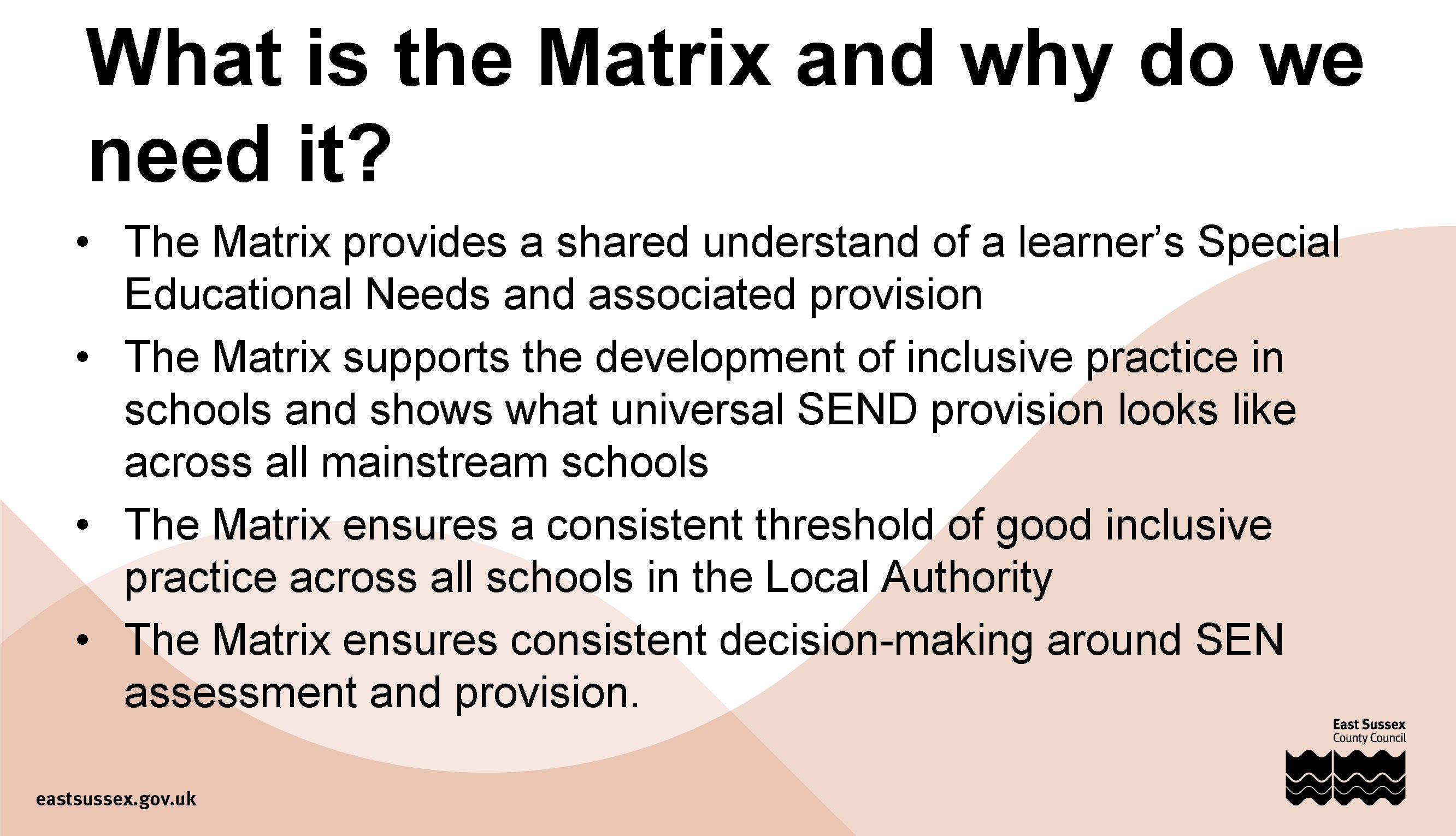 What is the Matrix and why do we need it?

• The Matrix provides a shared understand of a learner's Special Educational Needs and associated provision
• The Matrix supports the development of inclusive practice in schools and shows what universal SEND provision looks like across all mainstream schools
• The Matrix ensures a consistent threshold of good inclusive practice across all schools in the Local Authority
• The Matrix ensures consistent decision-making around SEN assessment and provision.

East Sussex County Council

eastsussex.gov.uk